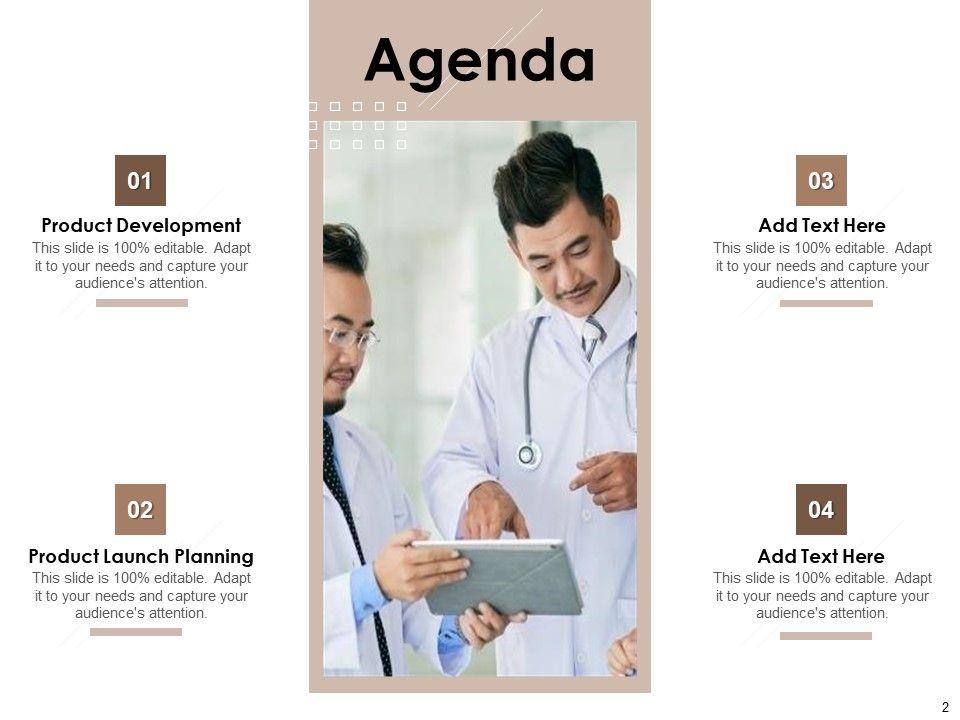 Agenda

01

Product Development

This slide is 100% editable. Adapt it to your needs and capture your audience's attention.

02

Product Launch Planning

This slide is 100% editable. Adapt it to your needs and capture your audience's attention.

03

Add Text Here

This slide is 100% editable. Adapt it to your needs and capture your audience's attention.

04

Add Text Here

This slide is 100% editable. Adapt it to your needs and capture your audience's attention.

2